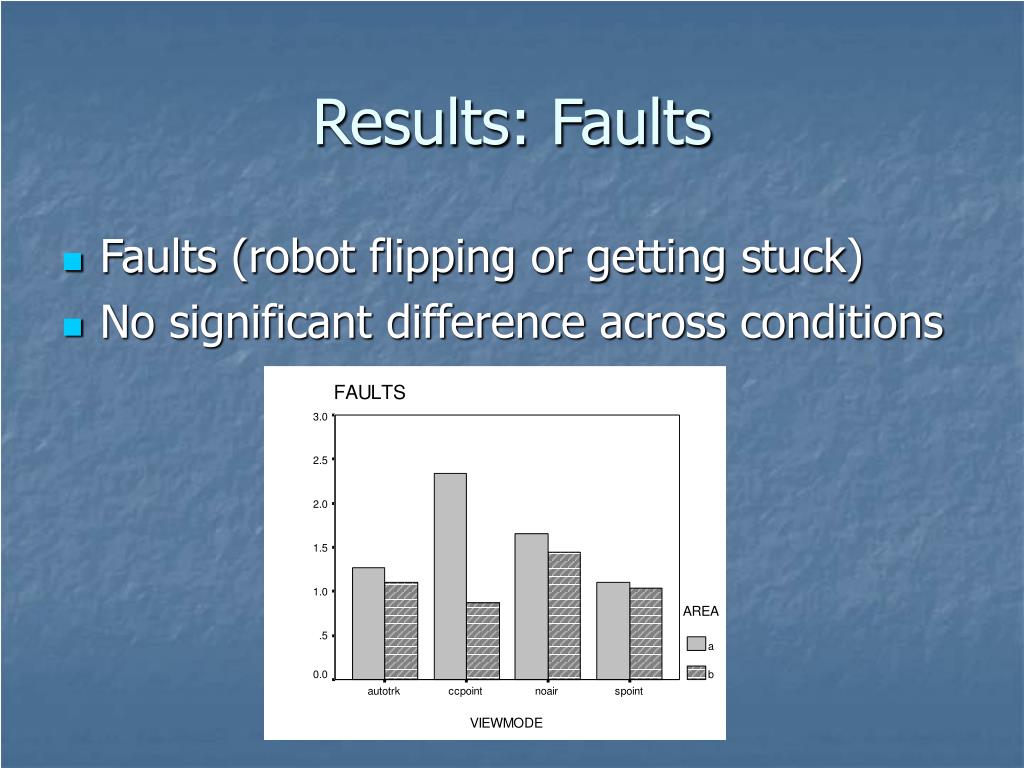 Results: Faults

Faults (robot flipping or getting stuck)
No significant difference across conditions

FAULTS

3.0
2.5
2.0
1.5
1.0
.5
0.0

autotrk
ccpoint
noair
spoint

VIEWMODE

AREA
a
b